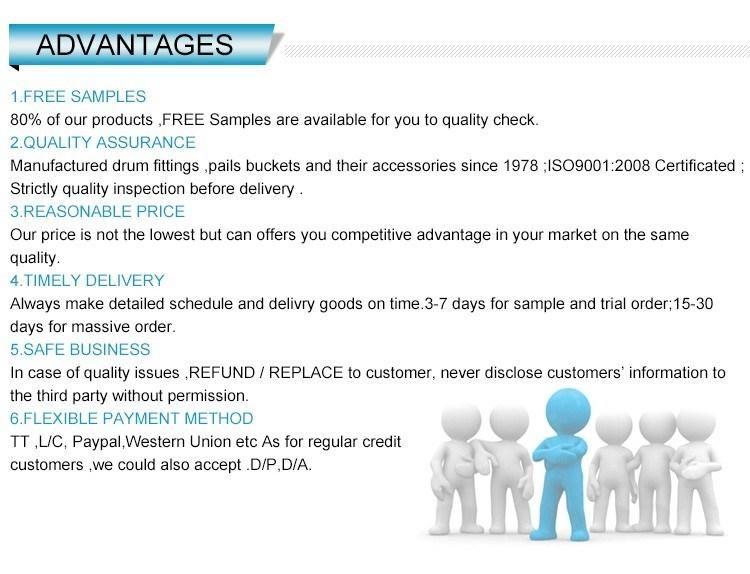 ADVANTAGES

1.FREE SAMPLES
80% of our products ,FREE Samples are available for you to quality check.
2.QUALITY ASSURANCE
Manufactured drum fittings ,pails buckets and their accessories since 1978 ;ISO9001:2008 Certificated ; Strictly quality inspection before delivery .
3.REASONABLE PRICE
Our price is not the lowest but can offers you competitive advantage in your market on the same quality.
4.TIMELY DELIVERY
Always make detailed schedule and delivry goods on time.3-7 days for sample and trial order;15-30 days for massive order.
5.SAFE BUSINESS
In case of quality issues ,REFUND / REPLACE to customer, never disclose customers' information to the third party without permission.
6.FLEXIBLE PAYMENT METHOD
TT ,L/C, Paypal,Western Union etc As for regular credit customers ,we could also accept .D/P,D/A.